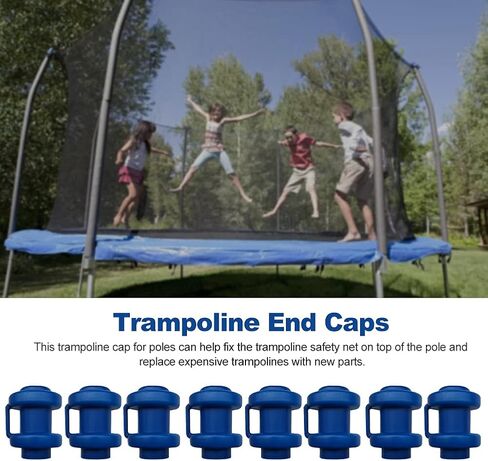 Trampoline End Caps

This trampoline cap for poles can help fix the trampoline safety net on top of the pole and replace expensive trampolines with new parts.